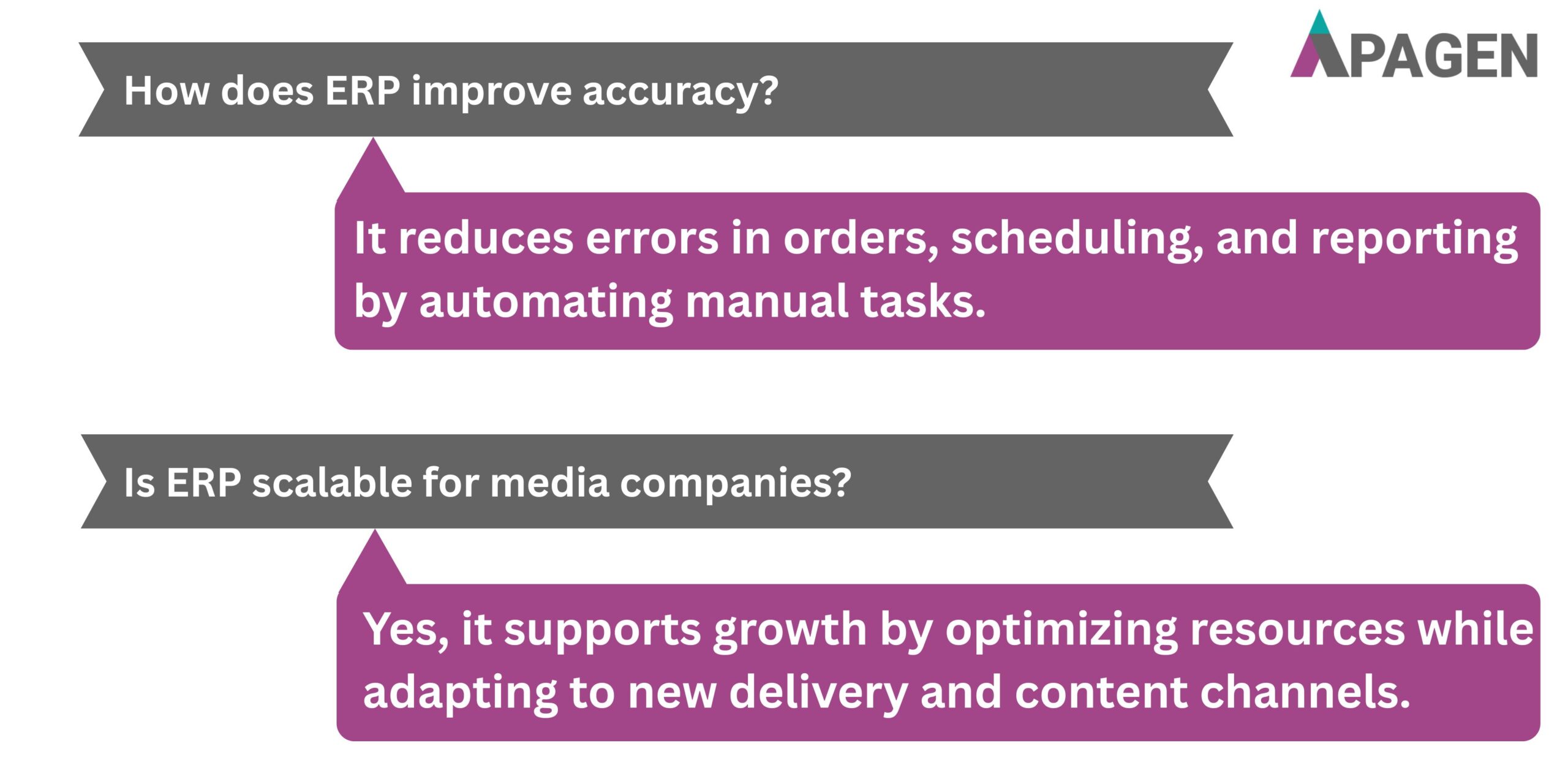 APAGEN

How does ERP improve accuracy?

It reduces errors in orders, scheduling, and reporting by automating manual tasks.

Is ERP scalable for media companies?

Yes, it supports growth by optimizing resources while adapting to new delivery and content channels.